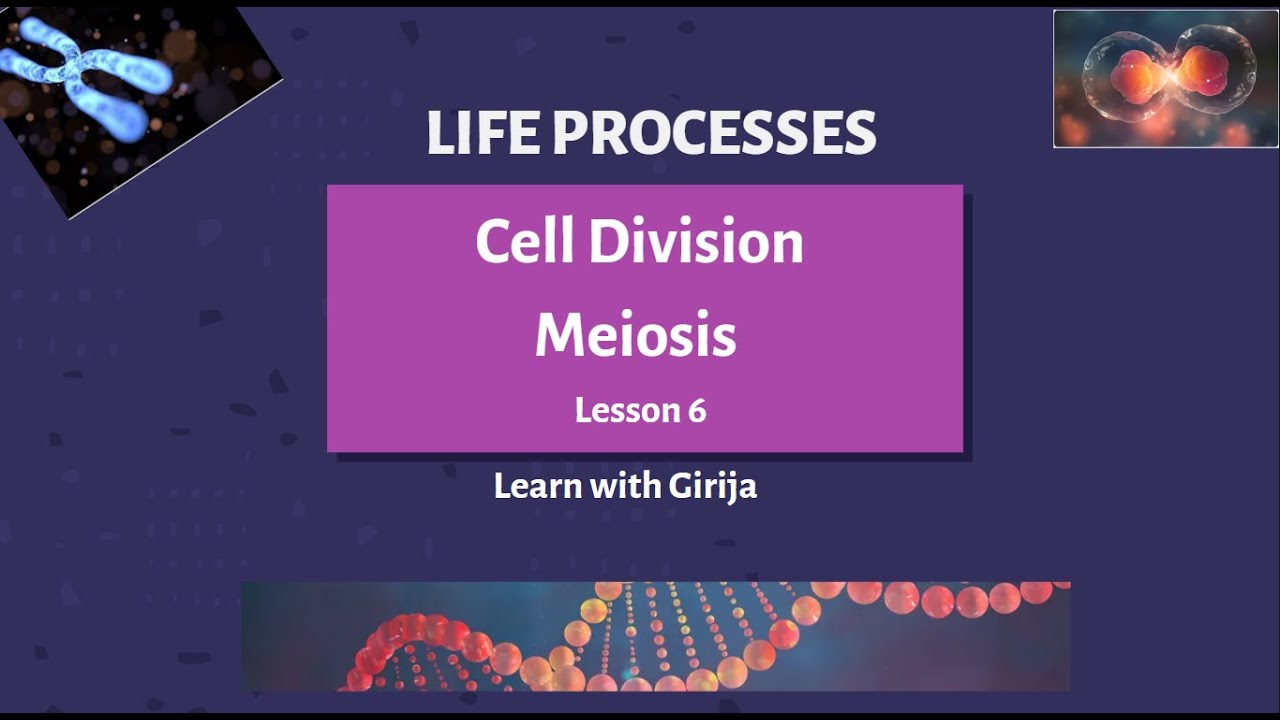 LIFE PROCESSES

Cell Division
Meiosis
Lesson 6

Learn with Girija